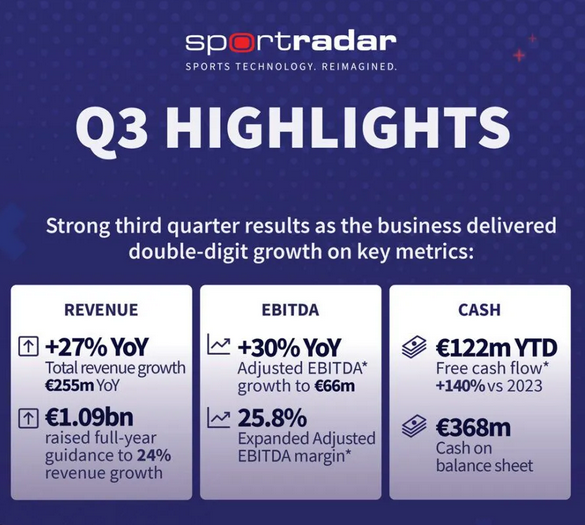 sportradar
SPORTS TECHNOLOGY. REIMAGINED.

Q3 HIGHLIGHTS

Strong third quarter results as the business delivered double-digit growth on key metrics:

REVENUE

+27% YoY
Total revenue growth €255m YoY

€1.09bn
raised full-year guidance to 24% revenue growth

EBITDA

+30% YoY
Adjusted EBITDA* growth to €66m

25.8%
Expanded Adjusted EBITDA margin*

CASH

€122m YTD
Free cash flow* +140% vs 2023

€368m
Cash on balance sheet